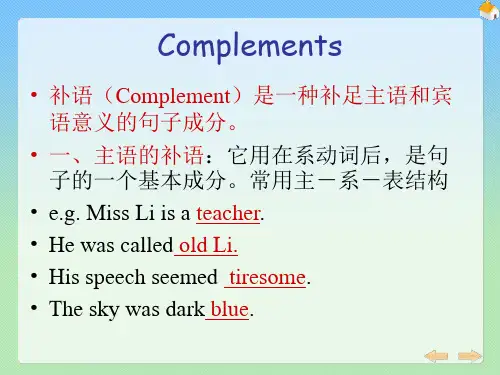 Complements

• 补语（Complement）是一种补足主语和宾语意义的句子成分。

• 一、主语的补语：它用在系动词后，是句子的一个基本成分。常用主－系－表结构

• e.g. Miss Li is a teacher.

• He was called old Li.

• His speech seemed tiresome.

• The sky was dark blue.